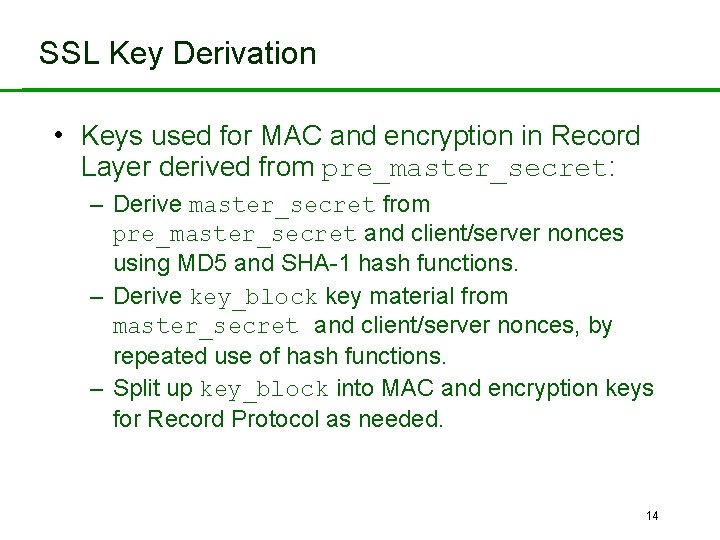 SSL Key Derivation

• Keys used for MAC and encryption in Record Layer derived from pre_master_secret:

– Derive master_secret from pre_master_secret and client/server nonces using MD5 and SHA-1 hash functions.

– Derive key_block key material from master_secret and client/server nonces, by repeated use of hash functions.

– Split up key_block into MAC and encryption keys for Record Protocol as needed.

14